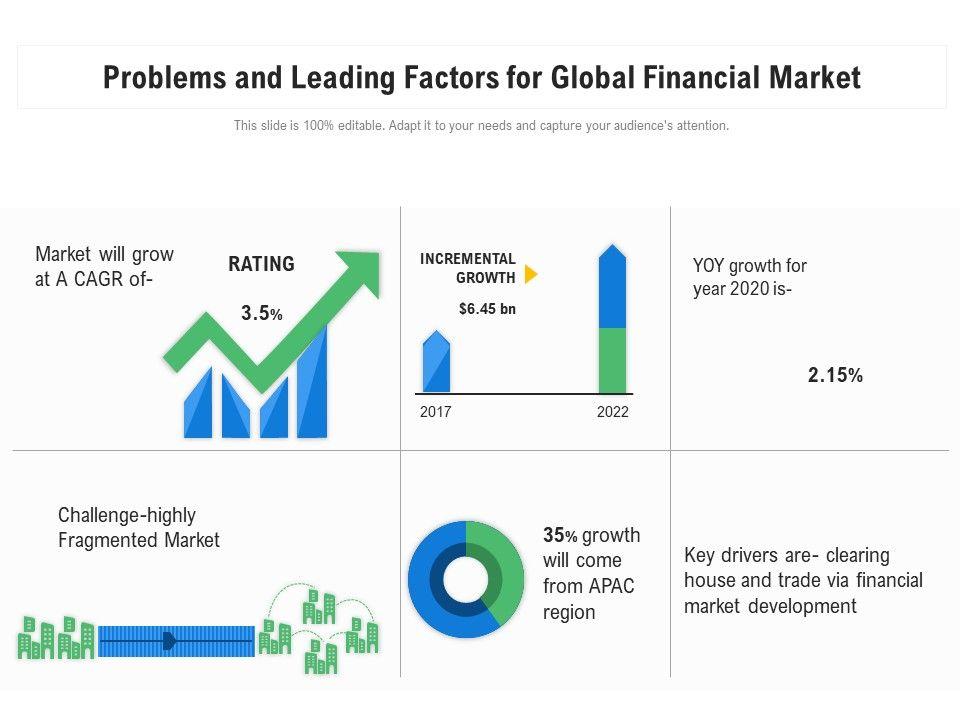 Problems and Leading Factors for Global Financial Market

This slide is 100% editable. Adapt it to your needs and capture your audience's attention.

Market will grow at A CAGR of-

RATING

3.5%

INCREMENTAL GROWTH

$6.45 bn

2017

2022

YOY growth for year 2020 is-

2.15%

Challenge-highly Fragmented Market

35% growth will come from APAC region

Key drivers are- clearing house and trade via financial market development